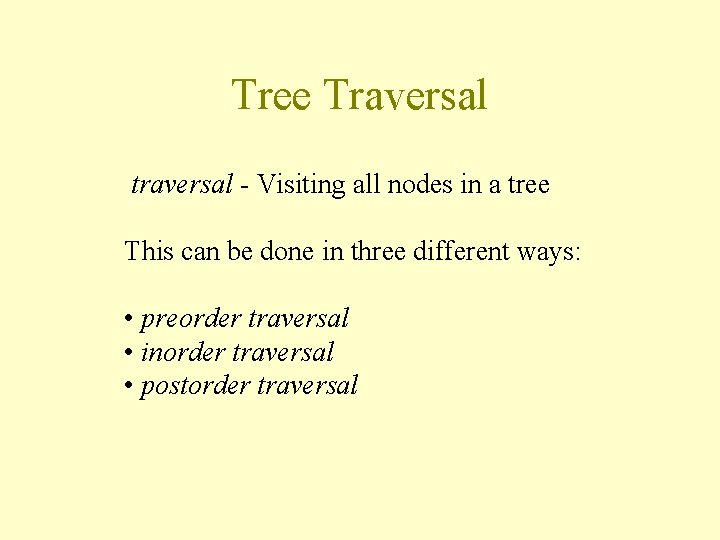 Tree Traversal

traversal - Visiting all nodes in a tree

This can be done in three different ways:

• preorder traversal
• inorder traversal
• postorder traversal